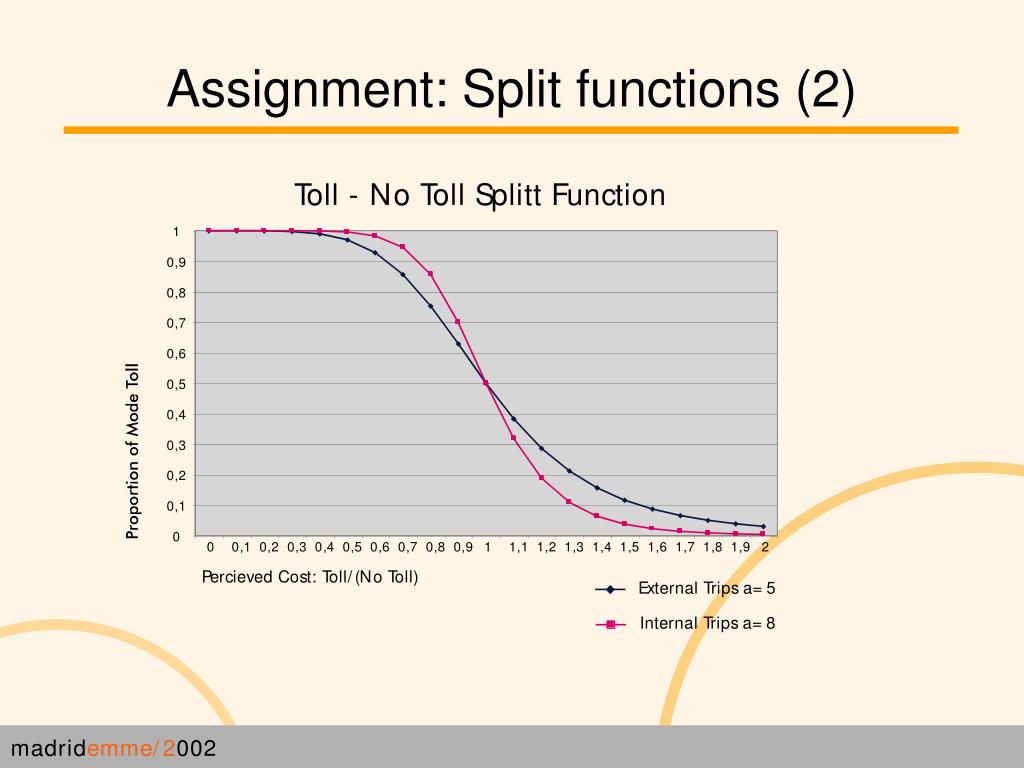 Assignment: Split functions (2)

Toll - No Toll Splitt Function

Proportion of Mode Toll

1
0,9
0,8
0,7
0,6
0,5
0,4
0,3
0,2
0,1
0

0 0,1 0,2 0,3 0,4 0,5 0,6 0,7 0,8 0,9 1 1,1 1,2 1,3 1,4 1,5 1,6 1,7 1,8 1,9 2

Percieved Cost: Toll/(No Toll)

External Trips a= 5
Internal Trips a= 8

madridemme/2002